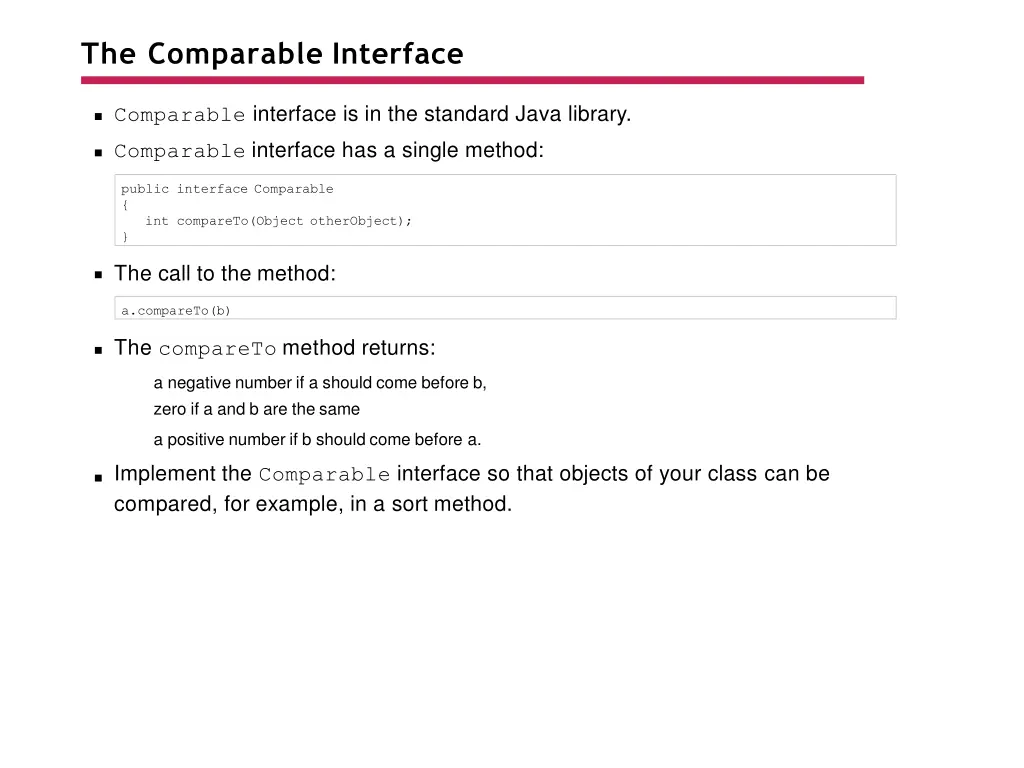 The Comparable Interface

Comparable interface is in the standard Java library.

Comparable interface has a single method:

public interface Comparable
{
   int compareTo(Object otherObject);
}

The call to the method:

a.compareTo(b)

The compareTo method returns:

a negative number if a should come before b,

zero if a and b are the same

a positive number if b should come before a.

Implement the Comparable interface so that objects of your class can be compared, for example, in a sort method.